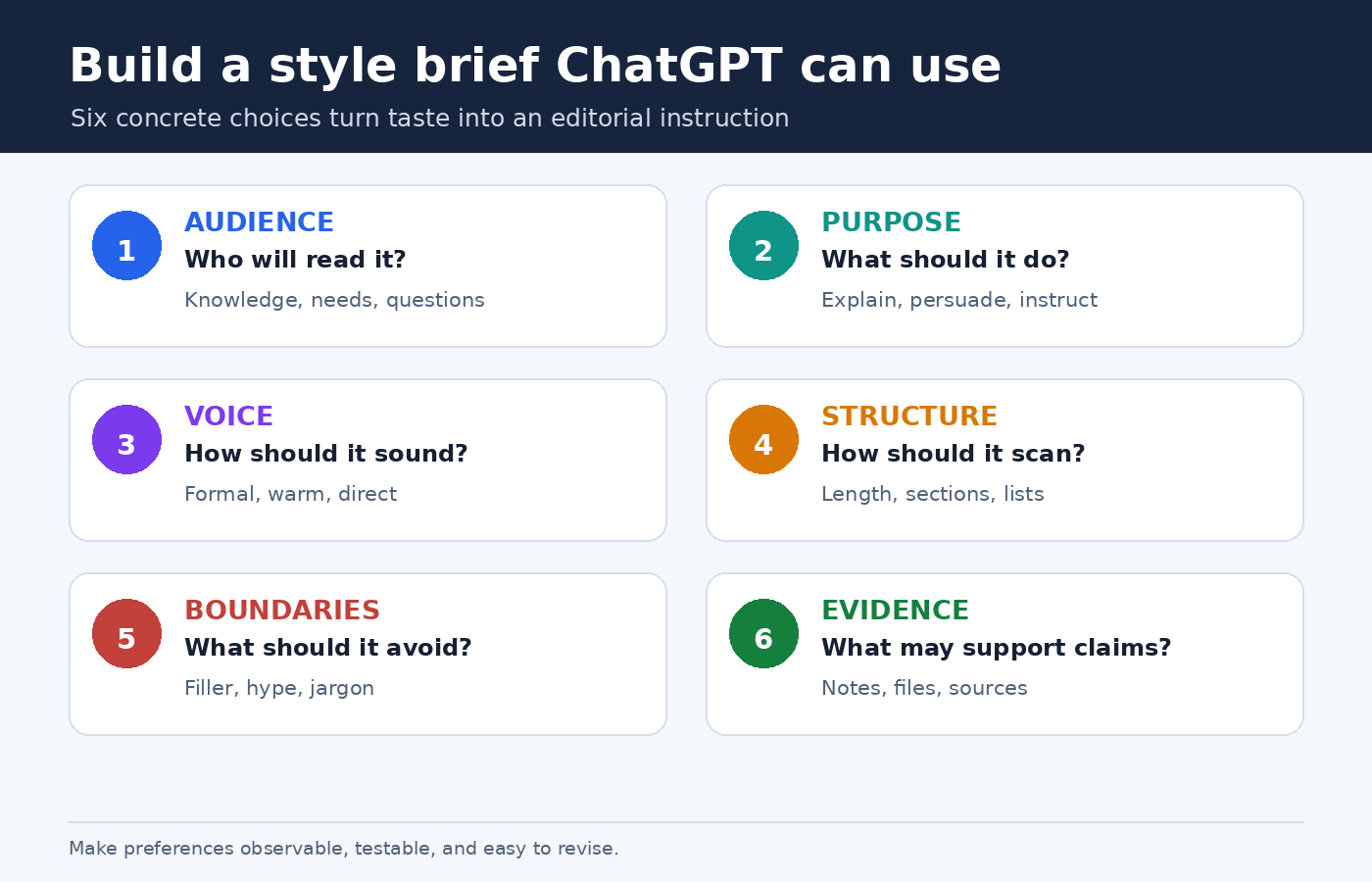 Build a style brief ChatGPT can use

Six concrete choices turn taste into an editorial instruction

1
AUDIENCE
Who will read it?
Knowledge, needs, questions

2
PURPOSE
What should it do?
Explain, persuade, instruct

3
VOICE
How should it sound?
Formal, warm, direct

4
STRUCTURE
How should it scan?
Length, sections, lists

5
BOUNDARIES
What should it avoid?
Filler, hype, jargon

6
EVIDENCE
What may support claims?
Notes, files, sources

Make preferences observable, testable, and easy to revise.